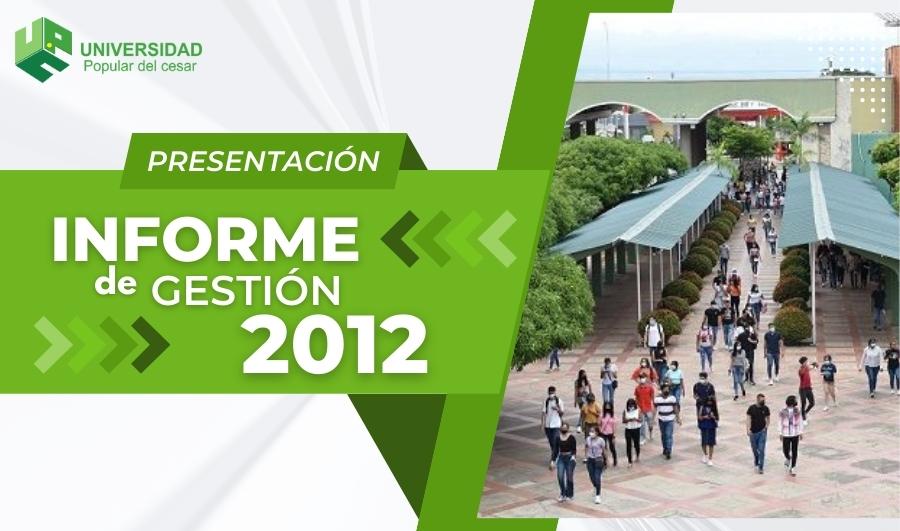 UNIVERSIDAD
Popular del cesar

PRESENTACIÓN

INFORME de GESTIÓN 2012